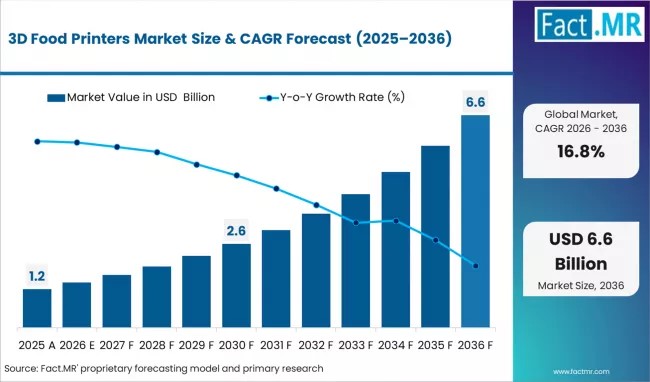 3D Food Printers Market Size & CAGR Forecast (2025–2036)

Fact.MR

Market Value in USD Billion

Y-o-Y Growth Rate (%)

1.2

2.6

6.6

2025 A 2026 E 2027 F 2028 F 2029 F 2030 F 2031 F 2032 F 2033 F 2034 F 2035 F 2036 F

Global Market, CAGR 2026 - 2036

16.8%

USD 6.6 Billion

Market Size, 2036

Source: Fact.MR' proprietary forecasting model and primary research

www.factmr.com